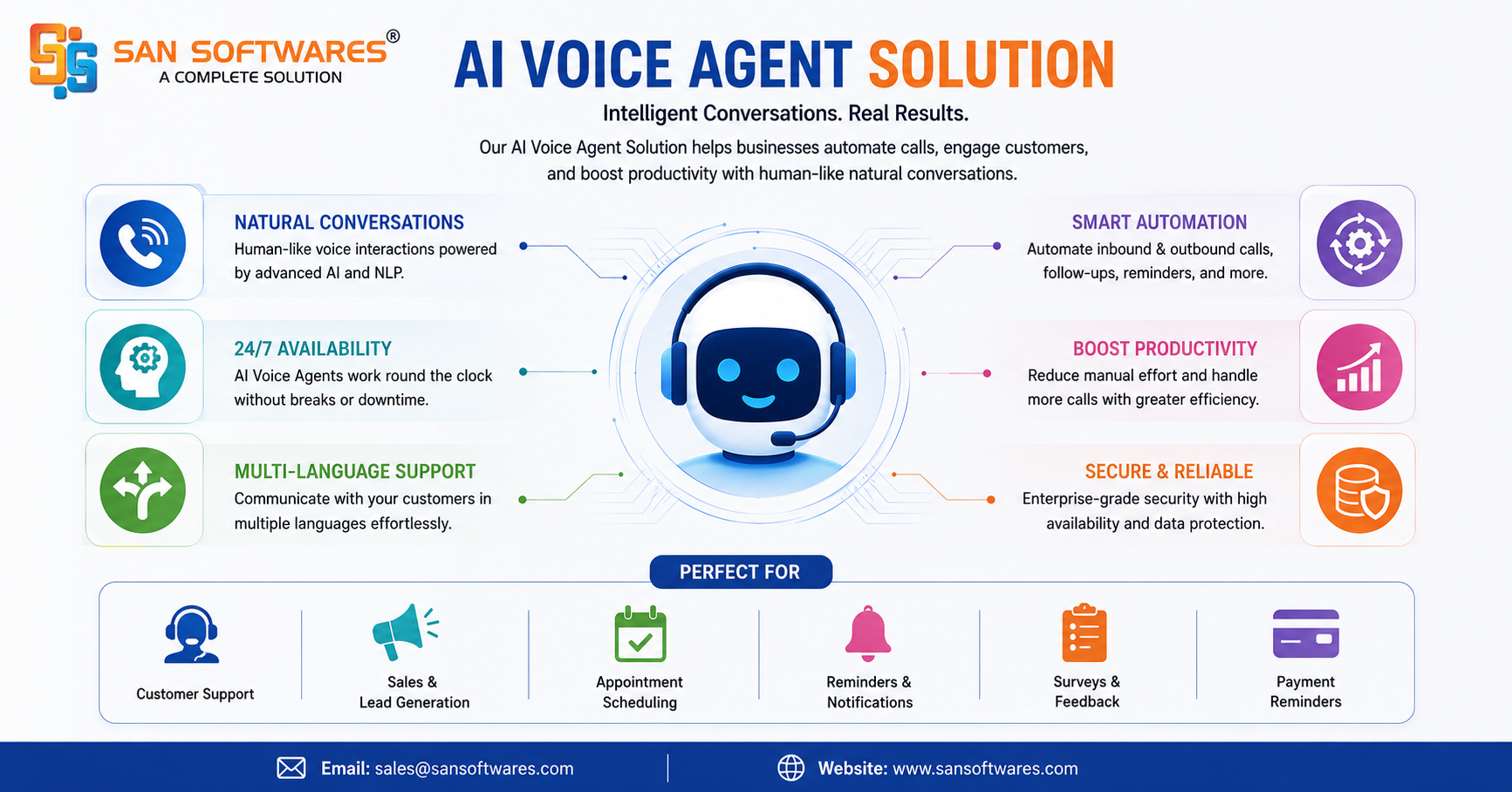 SAN SOFTWARES®
A COMPLETE SOLUTION

AI VOICE AGENT SOLUTION

Intelligent Conversations. Real Results.

Our AI Voice Agent Solution helps businesses automate calls, engage customers, and boost productivity with human-like natural conversations.

NATURAL CONVERSATIONS
Human-like voice interactions powered by advanced AI and NLP.

24/7 AVAILABILITY
AI Voice Agents work round the clock without breaks or downtime.

MULTI-LANGUAGE SUPPORT
Communicate with your customers in multiple languages effortlessly.

SMART AUTOMATION
Automate inbound & outbound calls, follow-ups, reminders, and more.

BOOST PRODUCTIVITY
Reduce manual effort and handle more calls with greater efficiency.

SECURE & RELIABLE
Enterprise-grade security with high availability and data protection.

PERFECT FOR

Customer Support

Sales & Lead Generation

Appointment Scheduling

Reminders & Notifications

Surveys & Feedback

Payment Reminders

Email: sales@sansoftwares.com

Website: www.sansoftwares.com